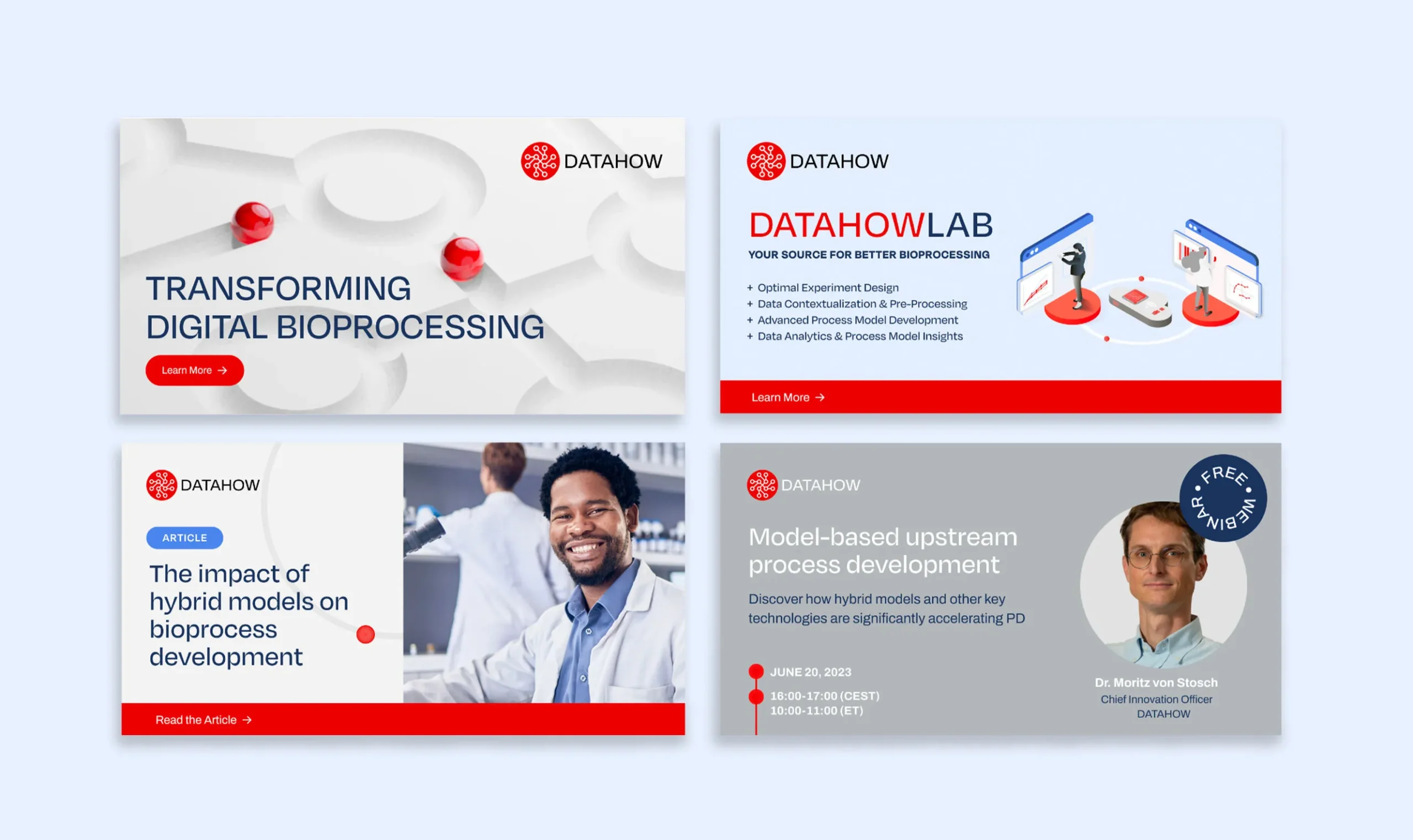 DATAHOW

TRANSFORMING DIGITAL BIOPROCESSING

Learn More →

DATAHOW

DATAHOWLAB

YOUR SOURCE FOR BETTER BIOPROCESSING

+ Optimal Experiment Design
+ Data Contextualization & Pre-Processing
+ Advanced Process Model Development
+ Data Analytics & Process Model Insights

Learn More →

DATAHOW

ARTICLE

The impact of hybrid models on bioprocess development

Read the Article →

DATAHOW

FREE WEBINAR

Model-based upstream process development

Discover how hybrid models and other key technologies are significantly accelerating PD

JUNE 20, 2023

16:00-17:00 (CEST)
10:00-11:00 (ET)

Dr. Moritz von Stosch
Chief Innovation Officer
DATAHOW